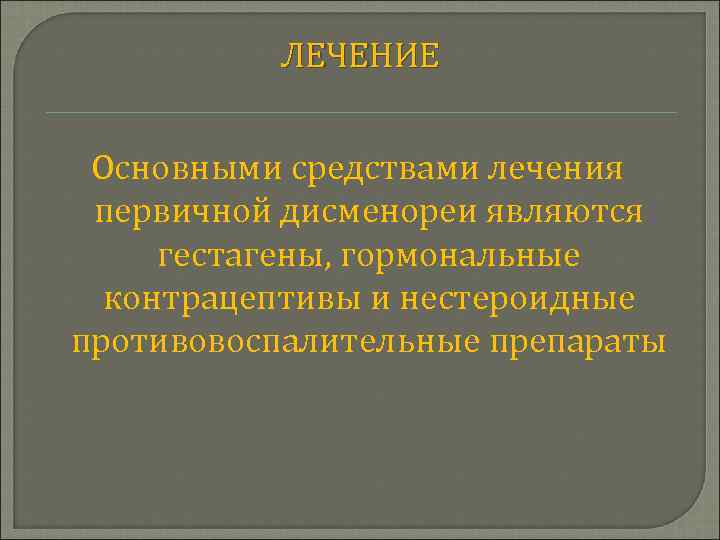 ЛЕЧЕНИЕ

Основными средствами лечения первичной дисменореи являются гестагены, гормональные контрацептивы и нестероидные противовоспалительные препараты